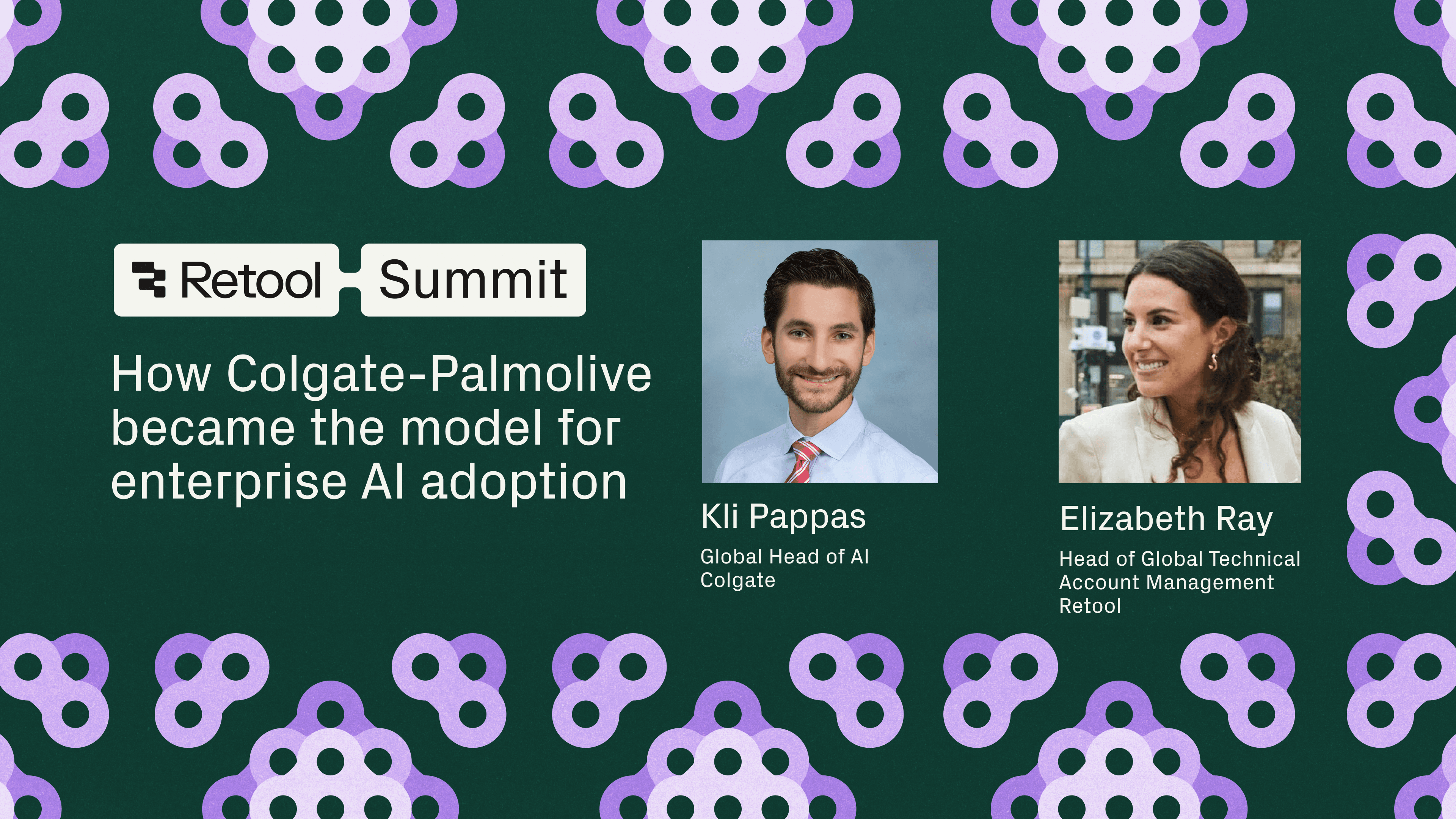 Retool Summit

How Colgate-Palmolive became the model for enterprise AI adoption

Kli Pappas
Global Head of AI
Colgate

Elizabeth Ray
Head of Global Technical Account Management
Retool